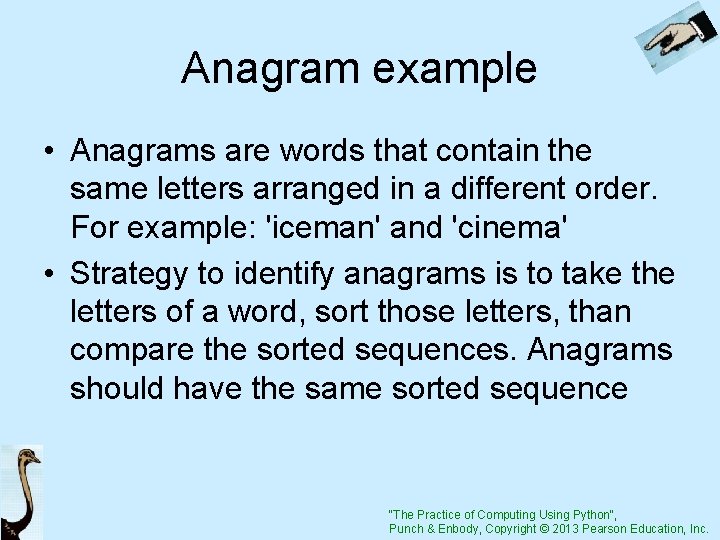 Anagram example

• Anagrams are words that contain the same letters arranged in a different order. For example: 'iceman' and 'cinema'

• Strategy to identify anagrams is to take the letters of a word, sort those letters, than compare the sorted sequences. Anagrams should have the same sorted sequence

"The Practice of Computing Using Python", Punch & Enbody, Copyright © 2013 Pearson Education, Inc.